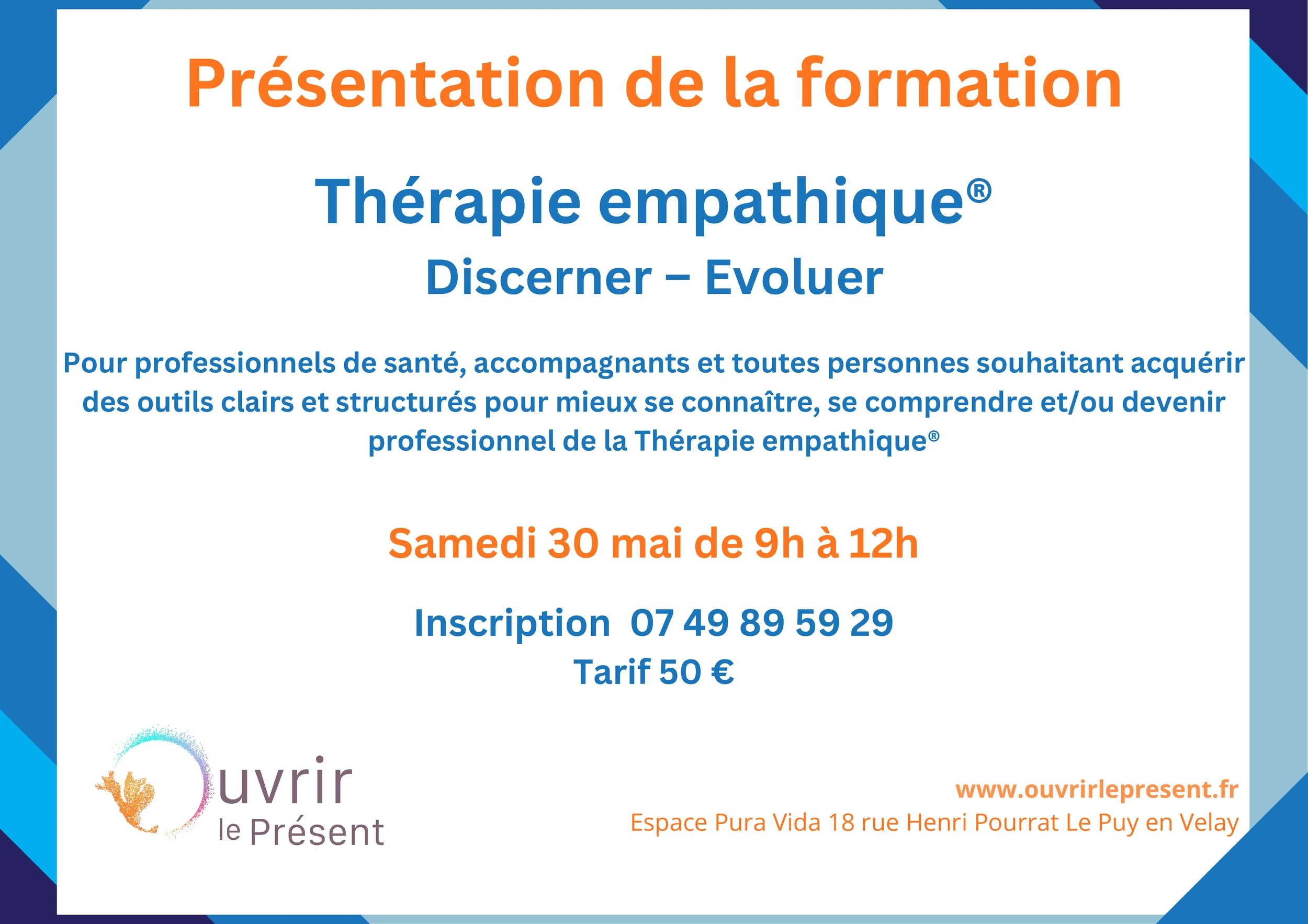 Présentation de la formation

Thérapie empathique®

Discerner – Evoluer

Pour professionnels de santé, accompagnants et toutes personnes souhaitant acquérir des outils clairs et structurés pour mieux se connaître, se comprendre et/ou devenir professionnel de la Thérapie empathique®

Samedi 30 mai de 9h à 12h

Inscription 07 49 89 59 29

Tarif 50 €

Ouvrir le Présent

www.ouvrirlepresent.fr

Espace Pura Vida 18 rue Henri Pourrat Le Puy en Velay